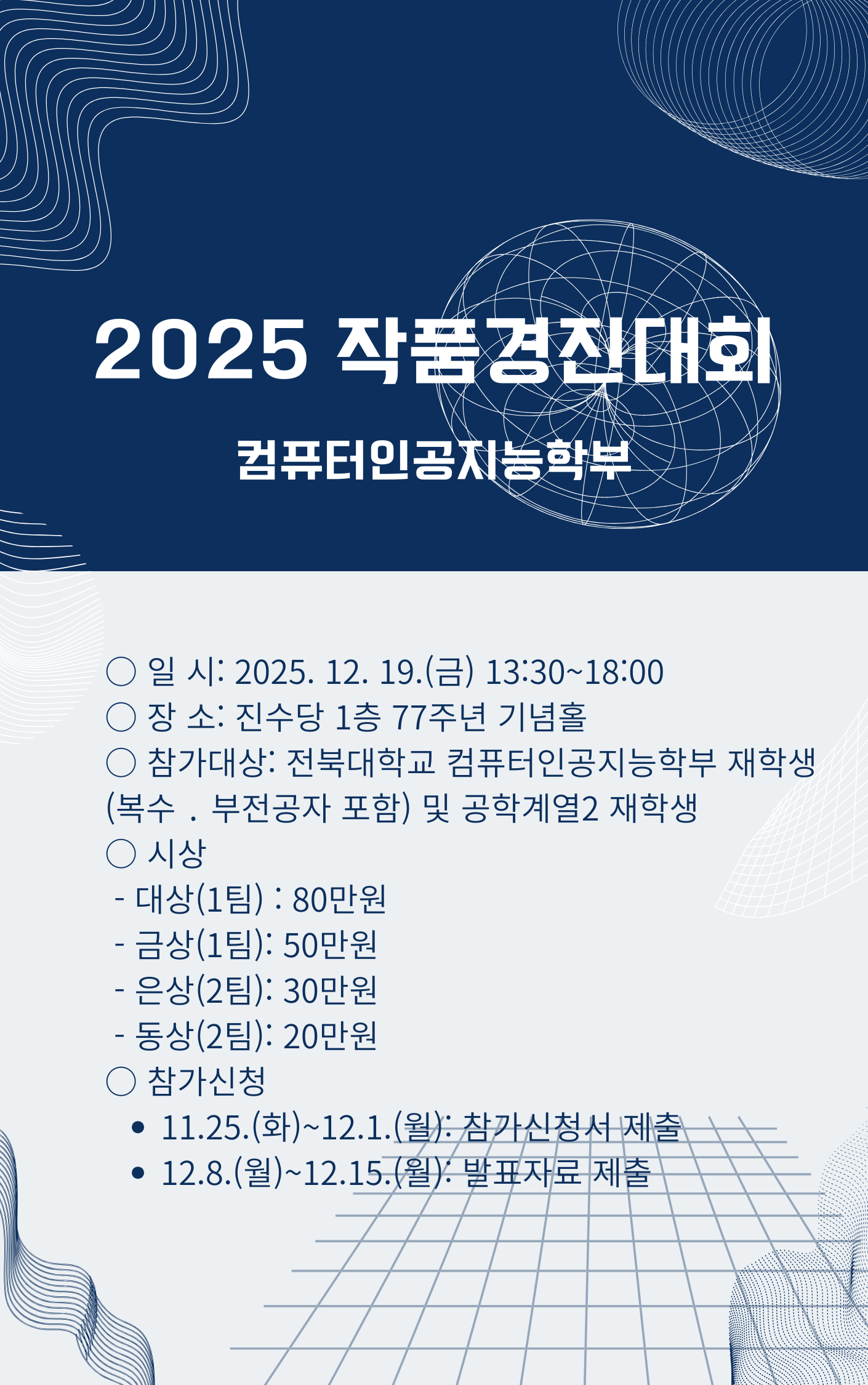 2025 작품경진대회

컴퓨터인공지능학부

○ 일 시: 2025. 12. 19.(금) 13:30~18:00
○ 장 소: 진수당 1층 77주년 기념홀
○ 참가대상: 전북대학교 컴퓨터인공지능학부 재학생 (복수 . 부전공자 포함) 및 공학계열2 재학생
○ 시상
- 대상(1팀) : 80만원
- 금상(1팀): 50만원
- 은상(2팀): 30만원
- 동상(2팀): 20만원
○ 참가신청
• 11.25.(화)~12.1.(월): 참가신청서 제출
• 12.8.(월)~12.15.(월): 발표자료 제출